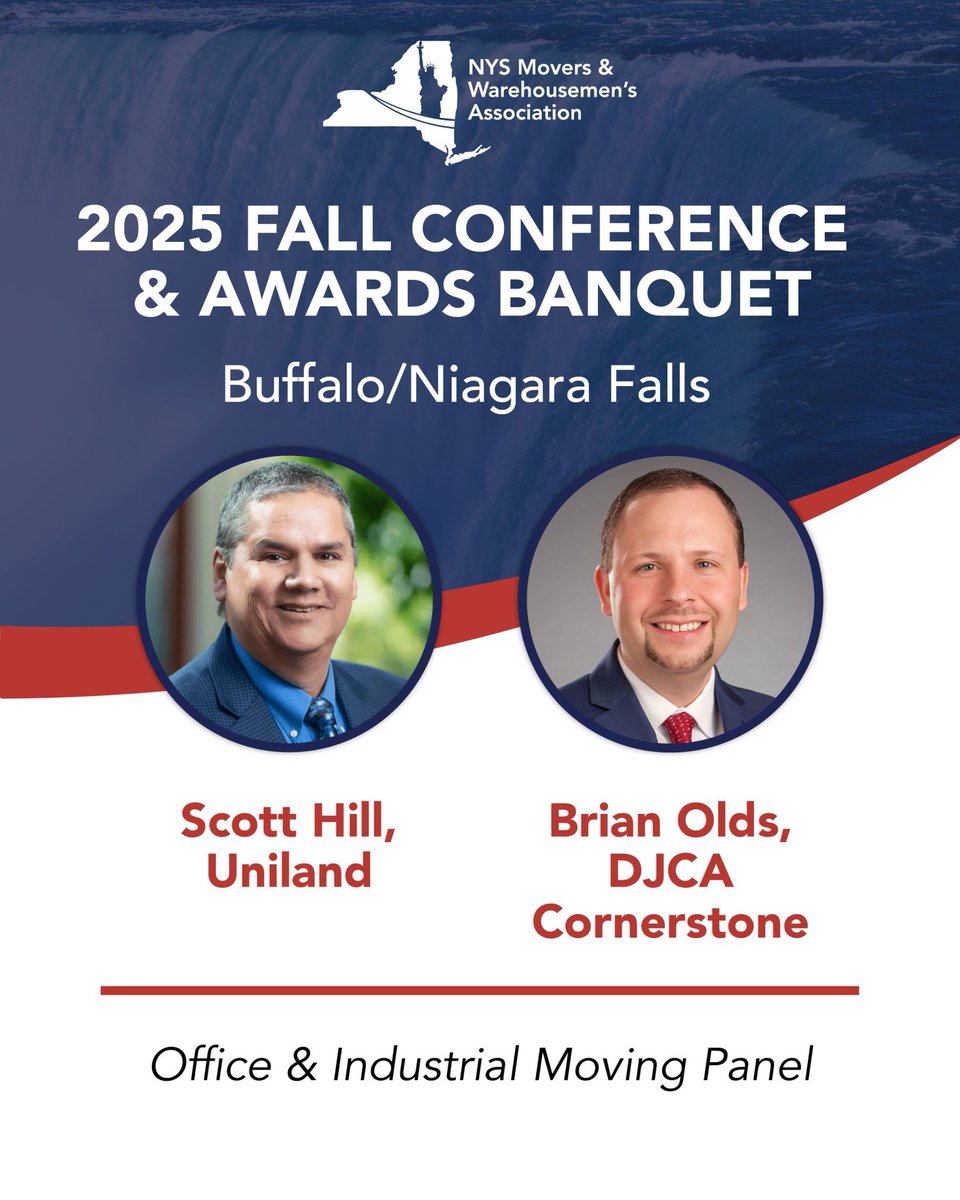 NYS Movers & Warehousemen's Association

2025 FALL CONFERENCE & AWARDS BANQUET

Buffalo/Niagara Falls

Scott Hill, Uniland

Brian Olds, DJCA Cornerstone

Office & Industrial Moving Panel